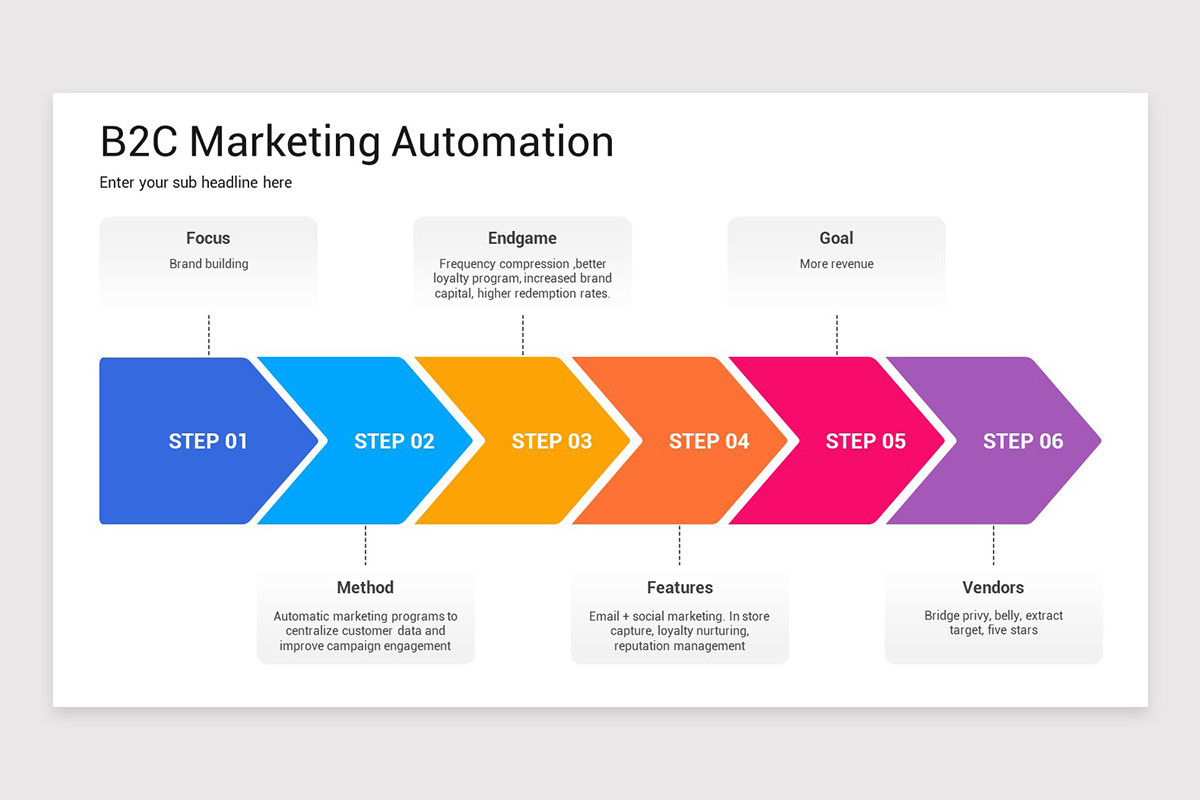 B2C Marketing Automation

Enter your sub headline here

Focus
Brand building

Endgame
Frequency compression ,better loyalty program, increased brand capital, higher redemption rates.

Goal
More revenue

STEP 01

STEP 02

STEP 03

STEP 04

STEP 05

STEP 06

Method
Automatic marketing programs to centralize customer data and improve campaign engagement

Features
Email + social marketing. In store capture, loyalty nurturing, reputation management

Vendors
Bridge privy, belly, extract target, five stars